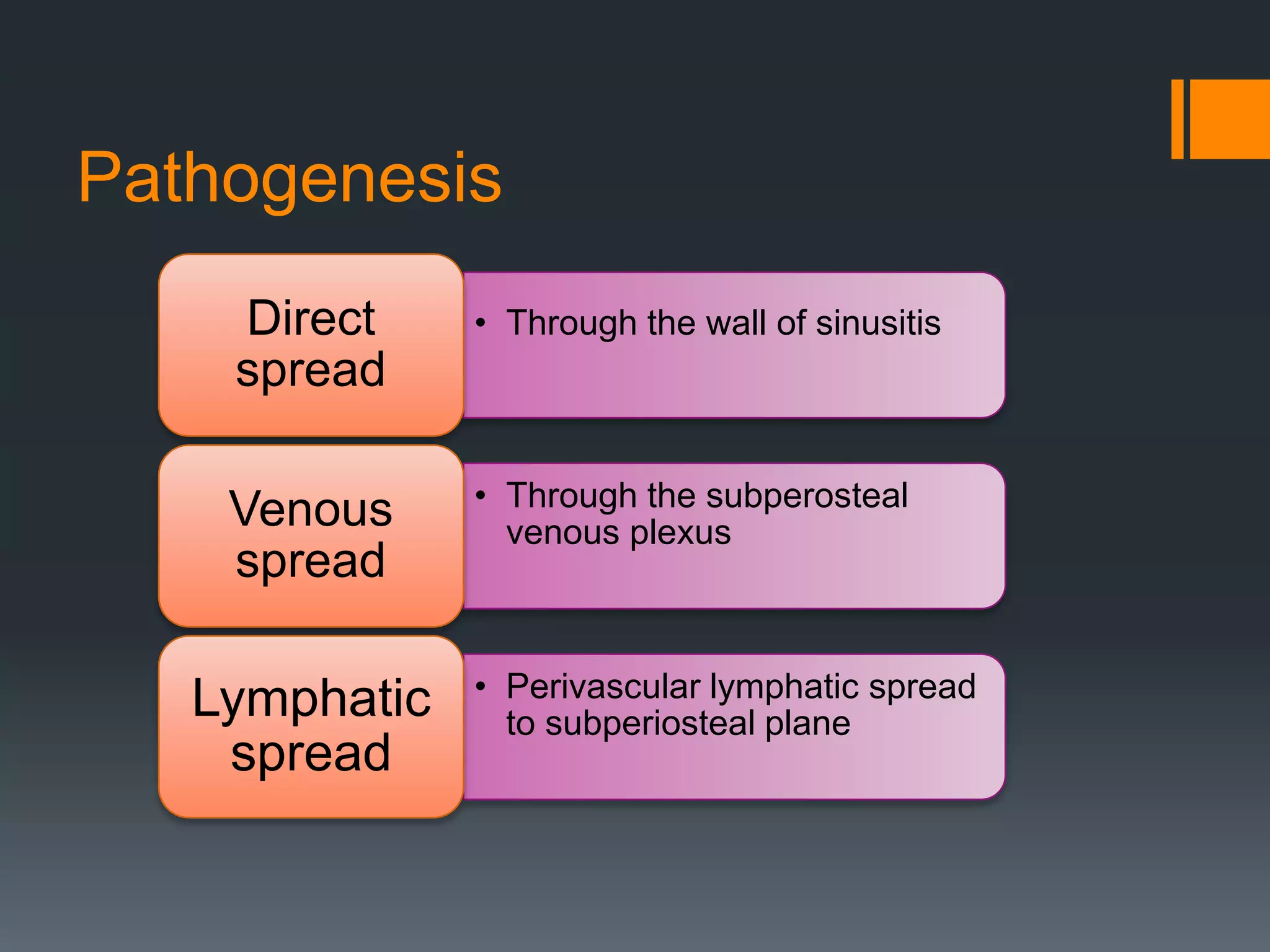 Pathogenesis

Direct spread

• Through the wall of sinusitis

Venous spread

• Through the subperosteal venous plexus

Lymphatic spread

• Perivascular lymphatic spread to subperiosteal plane